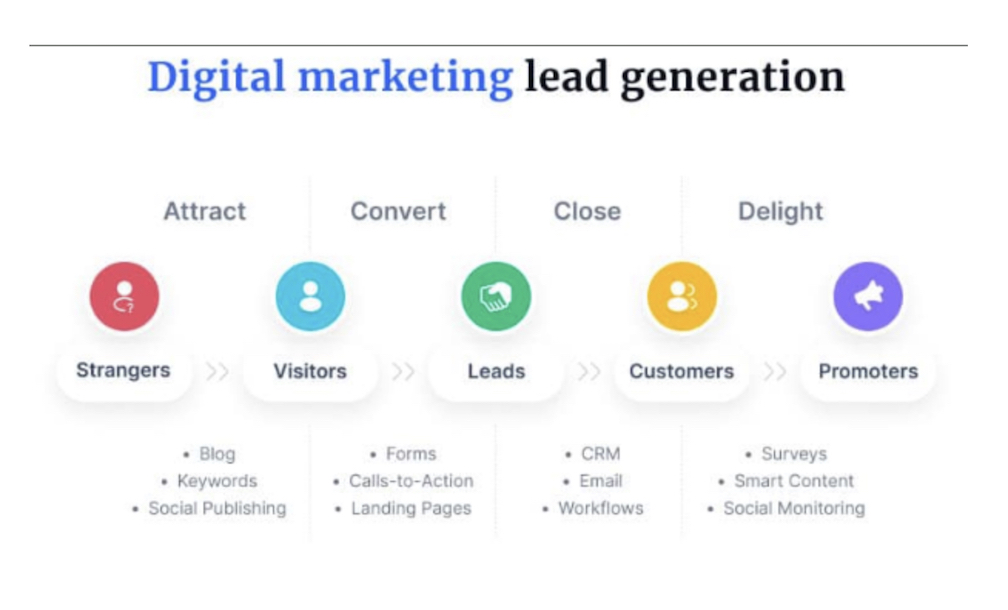 Digital marketing lead generation

Attract Convert Close Delight

Strangers >> Visitors >> Leads >> Customers >> Promoters

• Blog
• Keywords
• Social Publishing

• Forms
• Calls-to-Action
• Landing Pages

• CRM
• Email
• Workflows

• Surveys
• Smart Content
• Social Monitoring